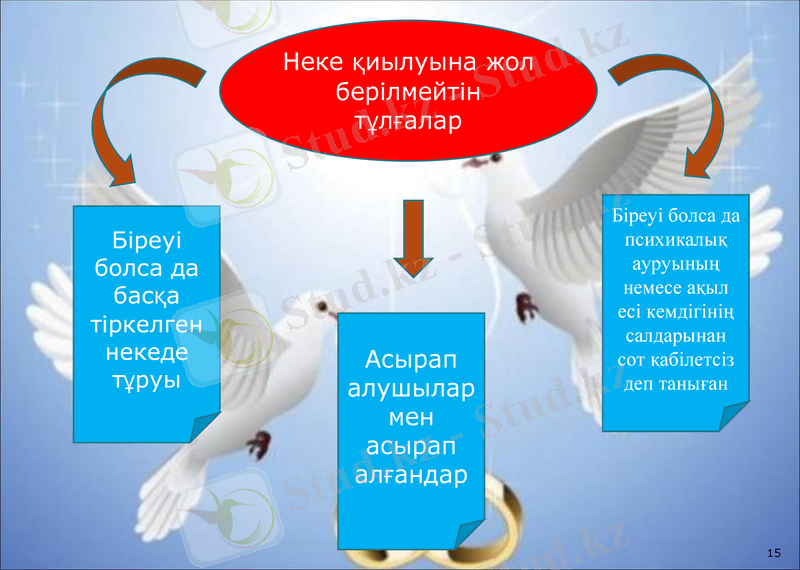 Неке қиылуына жол берілмейтін тұлғалар

Біреуі болса да басқа тіркелген некеде тұруы

Асырап алушылар мен асырап алғандар

Біреуі болса да психикалық ауруының немесе ақыл есі кемдігінің салдарынан сот қабілетсіз деп таныған

Stud.kz - Stud.kz

15